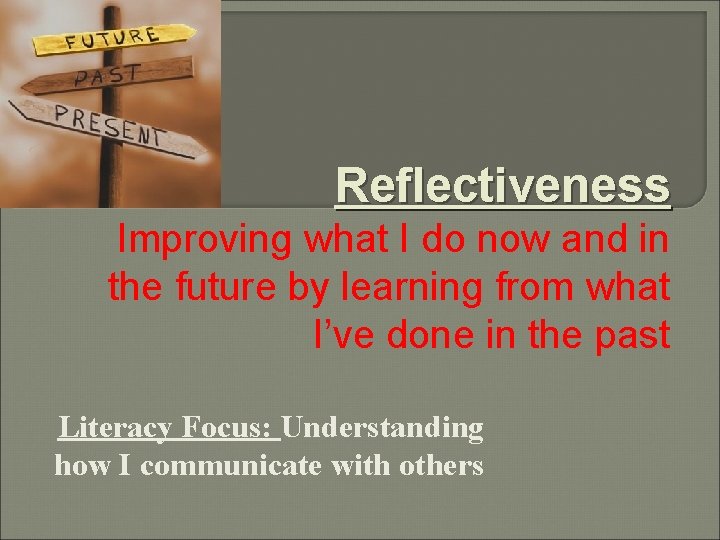 FUTURE
PAST
PRESENT

Reflectiveness

Improving what I do now and in the future by learning from what I've done in the past

Literacy Focus: Understanding how I communicate with others